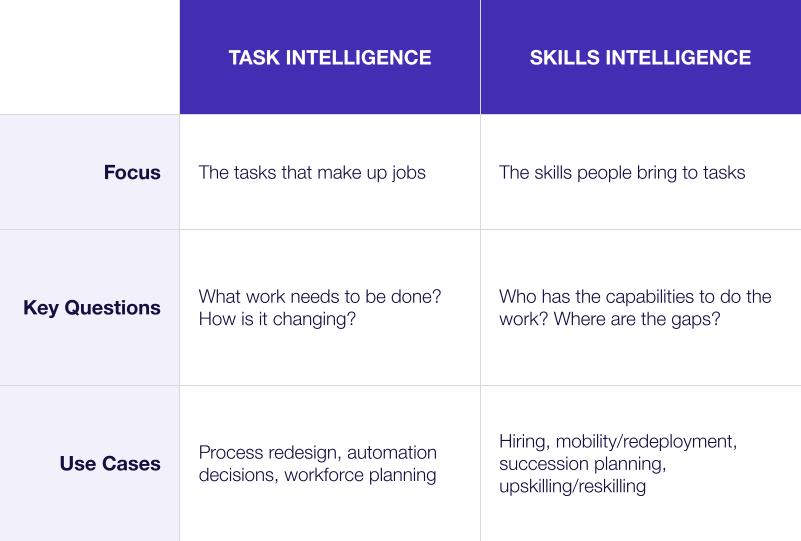 |  | TASK INTELLIGENCE | SKILLS INTELLIGENCE |
|---|---|---|
| Focus | The tasks that make up jobs | The skills people bring to tasks |
| Key Questions | What work needs to be done? How is it changing? | Who has the capabilities to do the work? Where are the gaps? |
| Use Cases | Process redesign, automation decisions, workforce planning | Hiring, mobility/redeployment, succession planning, upskilling/reskilling |